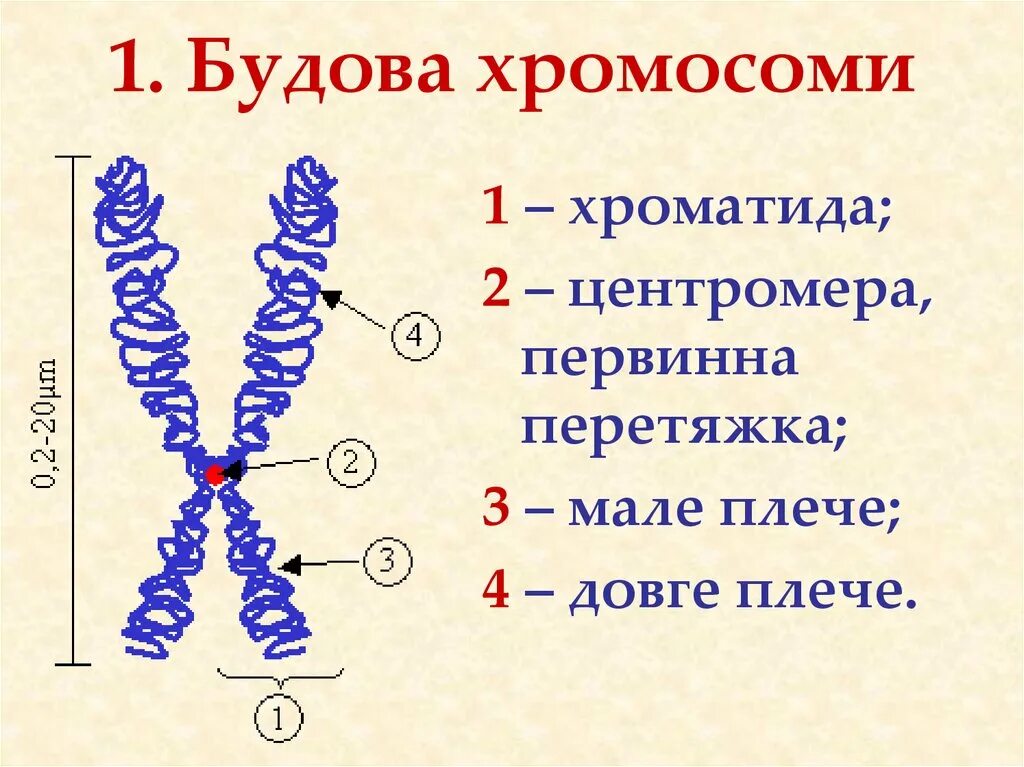 1. Будова хромосоми

0,2-20μm

4

2

3

1

1 – хроматида;

2 – центромера, первинна перетяжка;

3 – мале плече;

4 – довге плече.